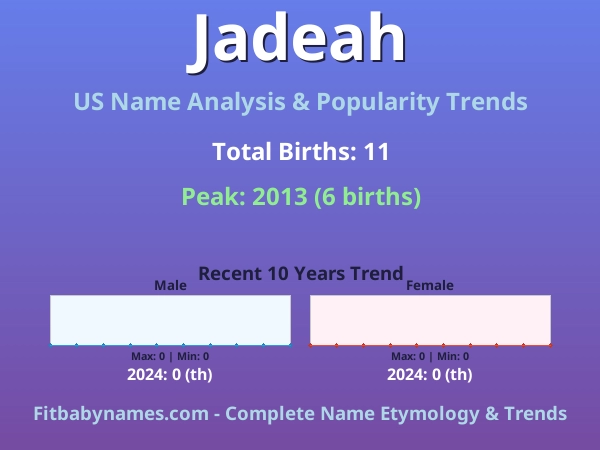 Jadeah

US Name Analysis & Popularity Trends

Total Births: 11

Peak: 2013 (6 births)

Recent 10 Years Trend

Male

Max: 0 | Min: 0

2024: 0 (th)

Female

Max: 0 | Min: 0

2024: 0 (th)

Fitbabynames.com - Complete Name Etymology & Trends